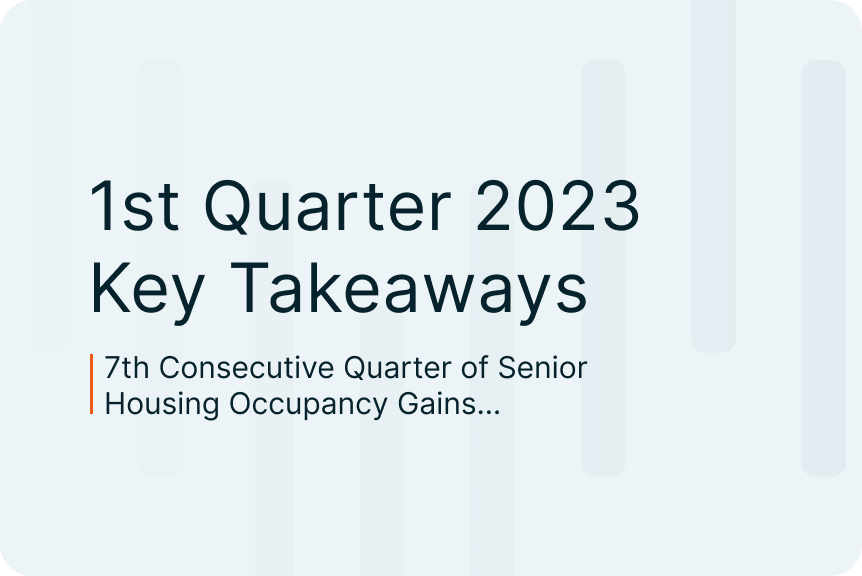 1st Quarter 2023 Key Takeaways

7th Consecutive Quarter of Senior Housing Occupancy Gains...